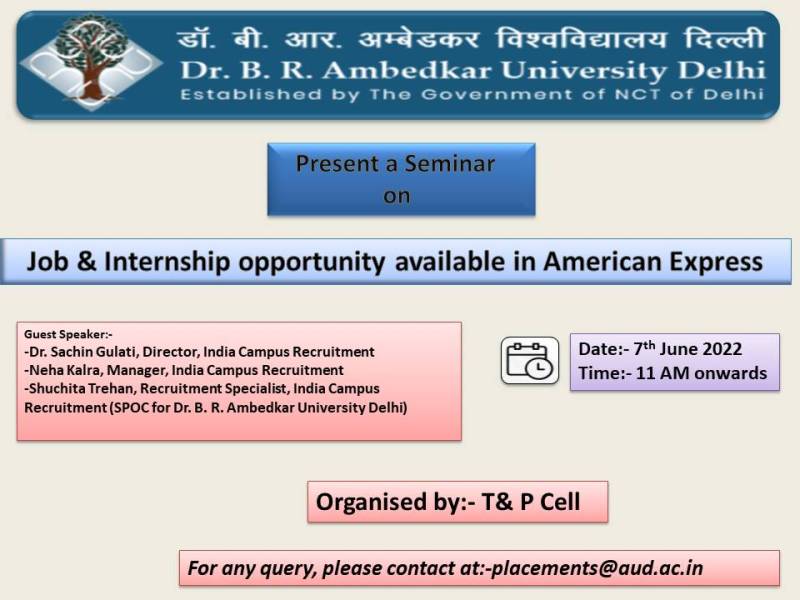 डॉ. बी. आर. अम्बेडकर विश्वविद्यालय दिल्ली
Dr. B. R. Ambedkar University Delhi
Established by The Government of NCT of Delhi

Present a Seminar on

Job & Internship opportunity available in American Express

Guest Speaker:-
-Dr. Sachin Gulati, Director, India Campus Recruitment
-Neha Kalra, Manager, India Campus Recruitment
-Shuchita Trehan, Recruitment Specialist, India Campus Recruitment (SPOC for Dr. B. R. Ambedkar University Delhi)

Date:- 7$^{th}$ June 2022
Time:- 11 AM onwards

Organised by:- T& P Cell

For any query, please contact at:-placements@aud.ac.in